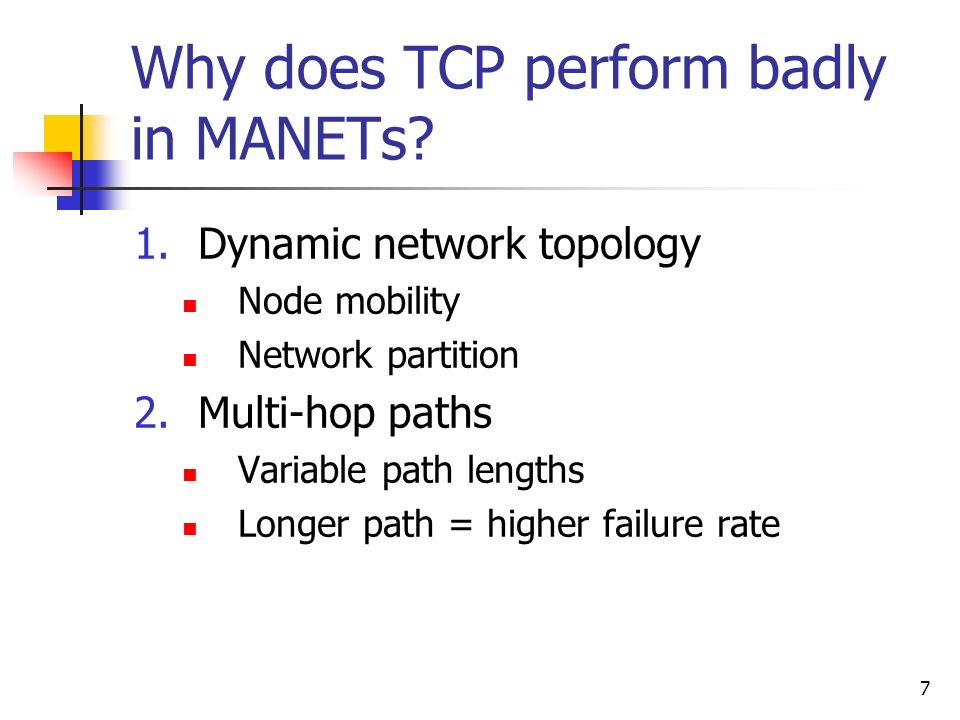 Why does TCP perform badly in MANETs?

1. Dynamic network topology
   - Node mobility
   - Network partition
2. Multi-hop paths
   - Variable path lengths
   - Longer path = higher failure rate

7